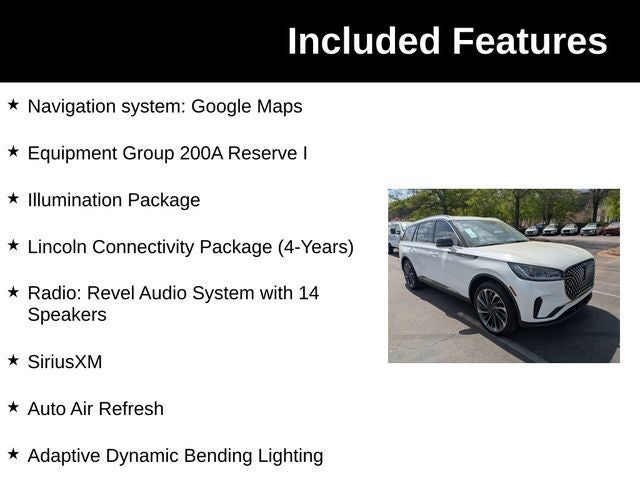 Included Features

★ Navigation system: Google Maps

★ Equipment Group 200A Reserve I

★ Illumination Package

★ Lincoln Connectivity Package (4-Years)

★ Radio: Revel Audio System with 14 Speakers

★ SiriusXM

★ Auto Air Refresh

★ Adaptive Dynamic Bending Lighting